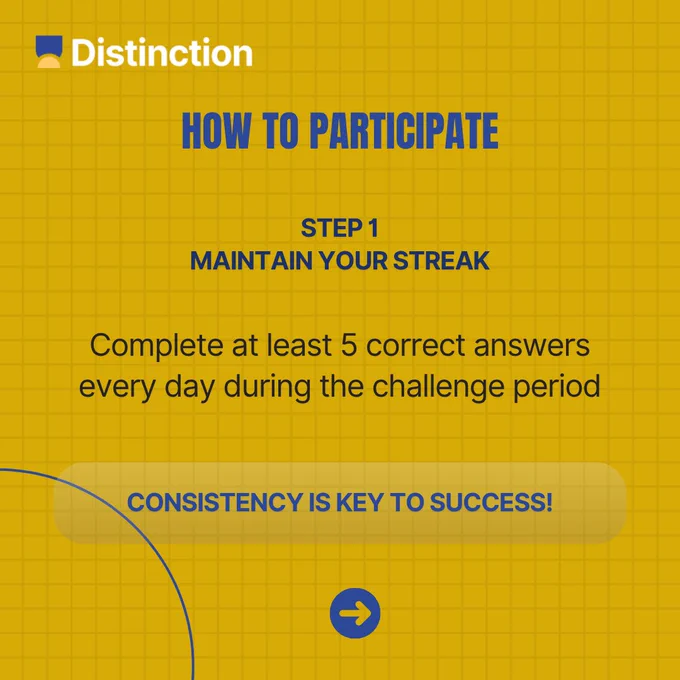 Distinction

HOW TO PARTICIPATE

STEP 1
MAINTAIN YOUR STREAK

Complete at least 5 correct answers every day during the challenge period

CONSISTENCY IS KEY TO SUCCESS!